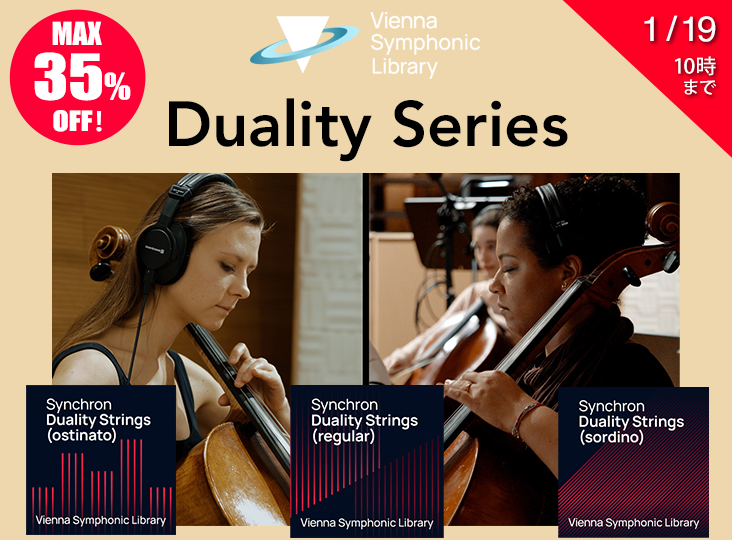 MAX 35% OFF!

Vienna Symphonic Library

1/19 10時まで

Duality Series

Synchron Duality Strings (ostinato)
Vienna Symphonic Library

Synchron Duality Strings (regular)
Vienna Symphonic Library

Synchron Duality Strings (sordino)
Vienna Symphonic Library